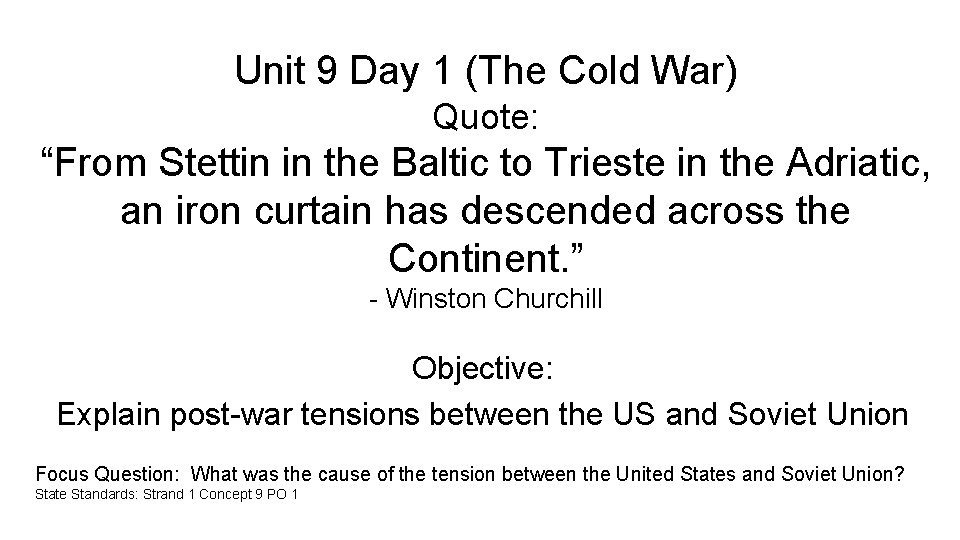 Unit 9 Day 1 (The Cold War)
Quote:
“From Stettin in the Baltic to Trieste in the Adriatic, an iron curtain has descended across the Continent.”
- Winston Churchill

Objective:
Explain post-war tensions between the US and Soviet Union

Focus Question: What was the cause of the tension between the United States and Soviet Union?
State Standards: Strand 1 Concept 9 PO 1